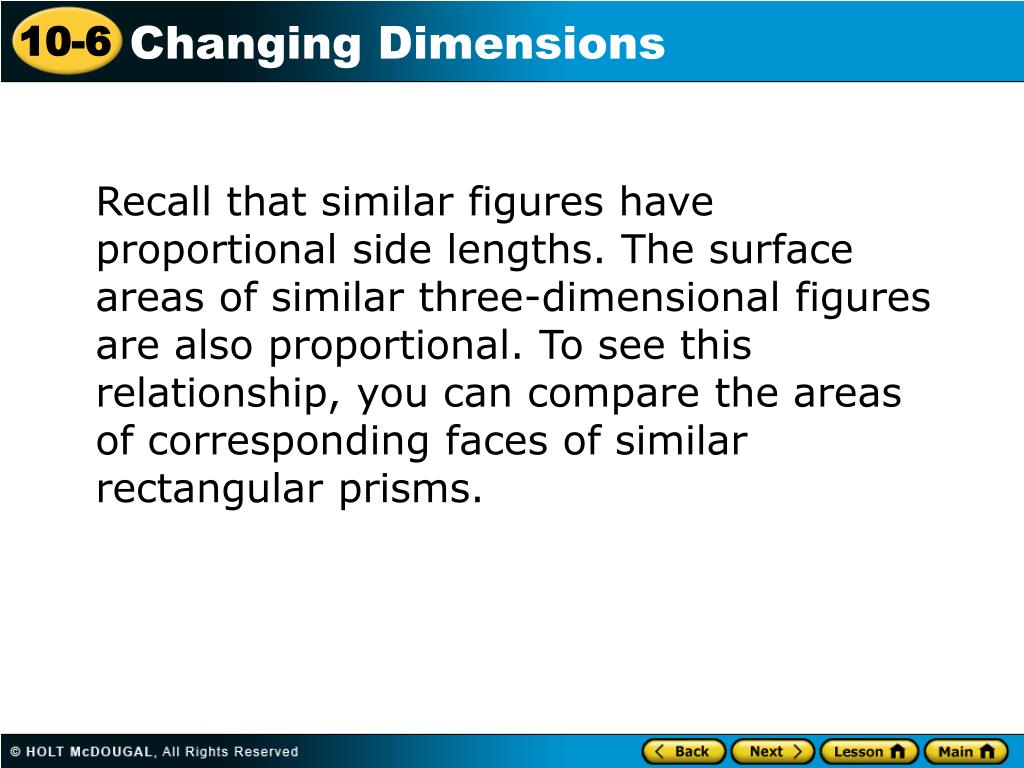 10-6 Changing Dimensions

Recall that similar figures have proportional side lengths. The surface areas of similar three-dimensional figures are also proportional. To see this relationship, you can compare the areas of corresponding faces of similar rectangular prisms.

© HOLT McDOUGAL, All Rights Reserved

Back Next Lesson Main